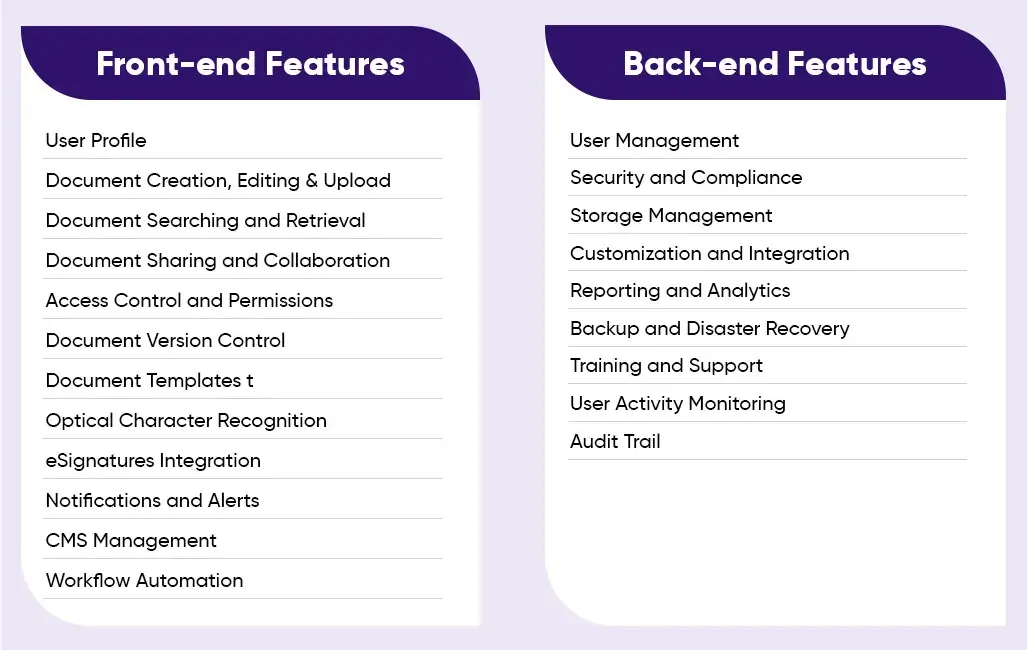 Front-end Features

User Profile
Document Creation, Editing & Upload
Document Searching and Retrieval
Document Sharing and Collaboration
Access Control and Permissions
Document Version Control
Document Templates t
Optical Character Recognition
eSignatures Integration
Notifications and Alerts
CMS Management
Workflow Automation

Back-end Features

User Management
Security and Compliance
Storage Management
Customization and Integration
Reporting and Analytics
Backup and Disaster Recovery
Training and Support
User Activity Monitoring
Audit Trail